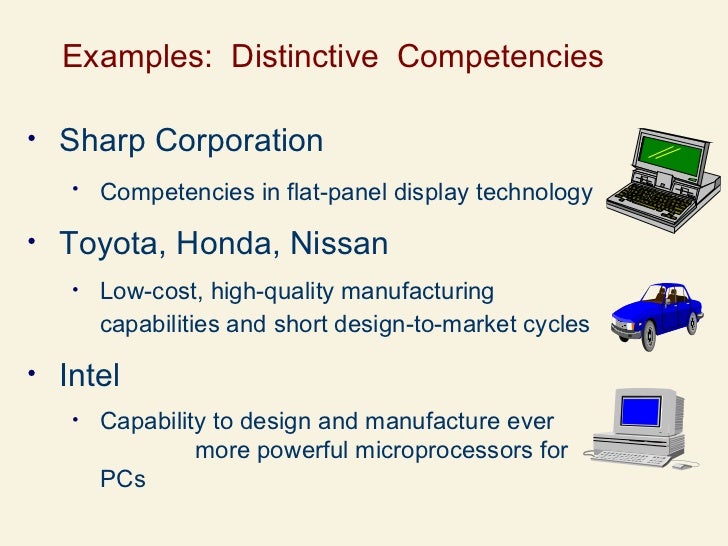 Examples: Distinctive Competencies

• Sharp Corporation

• Competencies in flat-panel display technology

• Toyota, Honda, Nissan

• Low-cost, high-quality manufacturing capabilities and short design-to-market cycles

• Intel

• Capability to design and manufacture ever more powerful microprocessors for PCs